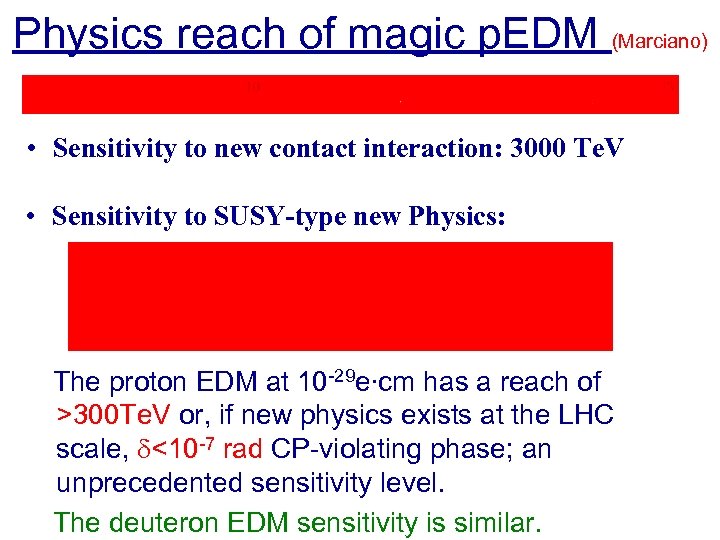 Physics reach of magic pEDM (Marciano)

• Sensitivity to new contact interaction: 3000 TeV

• Sensitivity to SUSY-type new Physics:

The proton EDM at $10^{-29}$e·cm has a reach of >300TeV or, if new physics exists at the LHC scale, $\delta<10^{-7}$ rad CP-violating phase; an unprecedented sensitivity level.

The deuteron EDM sensitivity is similar.